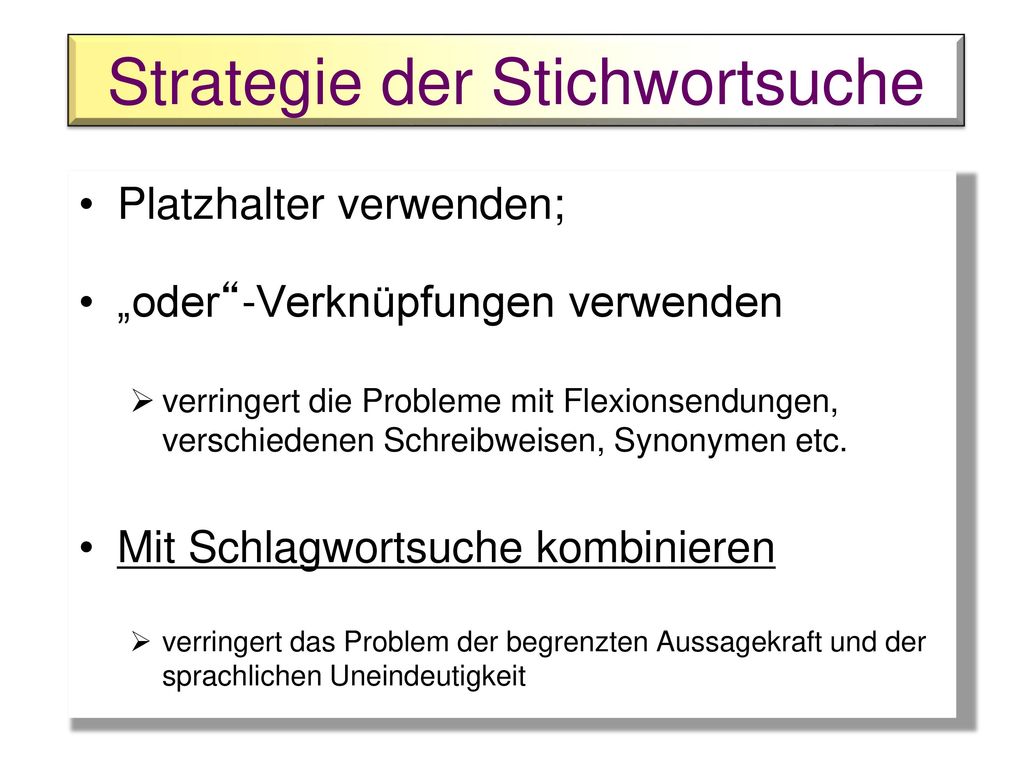 Strategie der Stichwortsuche

• Platzhalter verwenden;

• „oder“-Verknüpfungen verwenden

➢ verringert die Probleme mit Flexionsendungen, verschiedenen Schreibweisen, Synonymen etc.

• Mit Schlagwortsuche kombinieren

➢ verringert das Problem der begrenzten Aussagekraft und der sprachlichen Uneindeutigkeit